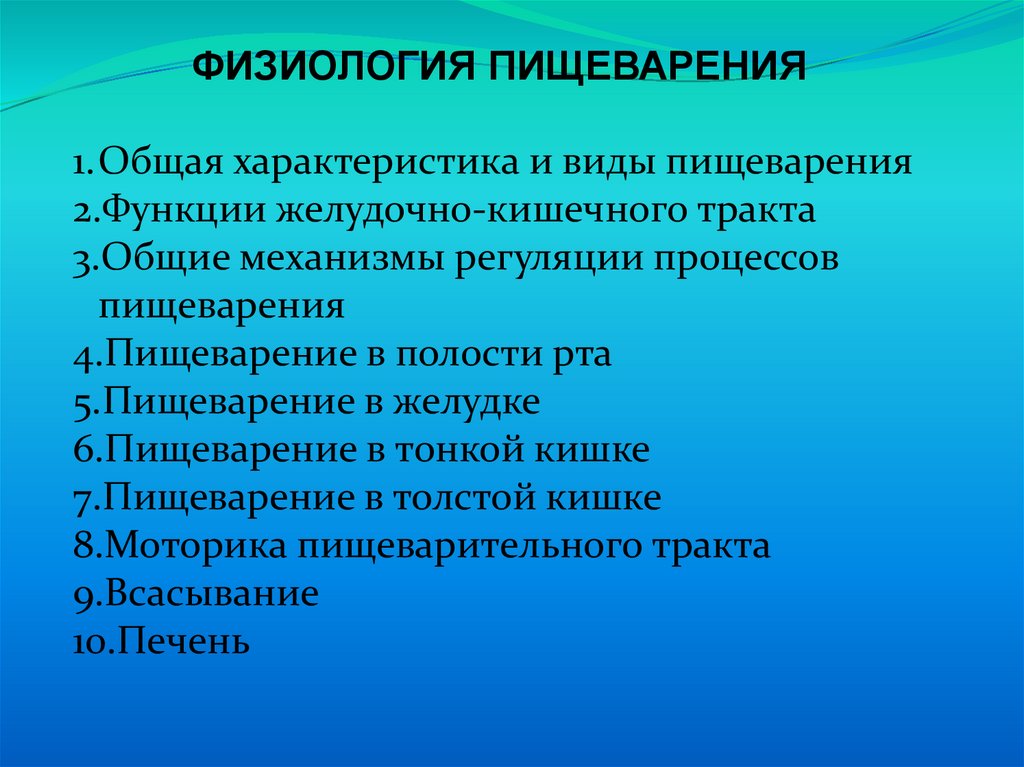 ФИЗИОЛОГИЯ ПИЩЕВАРЕНИЯ

1.Общая характеристика и виды пищеварения
2.Функции желудочно-кишечного тракта
3.Общие механизмы регуляции процессов пищеварения
4.Пищеварение в полости рта
5.Пищеварение в желудке
6.Пищеварение в тонкой кишке
7.Пищеварение в толстой кишке
8.Моторика пищеварительного тракта
9.Всасывание
10.Печень